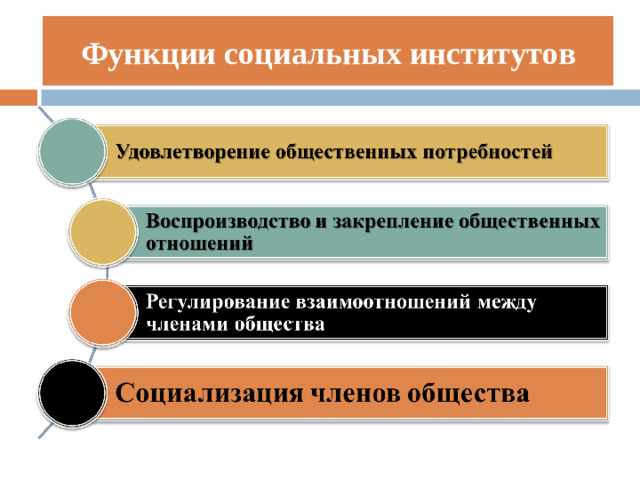 Функции социальных институтов

Удовлетворение общественных потребностей

Воспроизводство и закрепление общественных отношений

Регулирование взаимоотношений между членами общества

Социализация членов общества